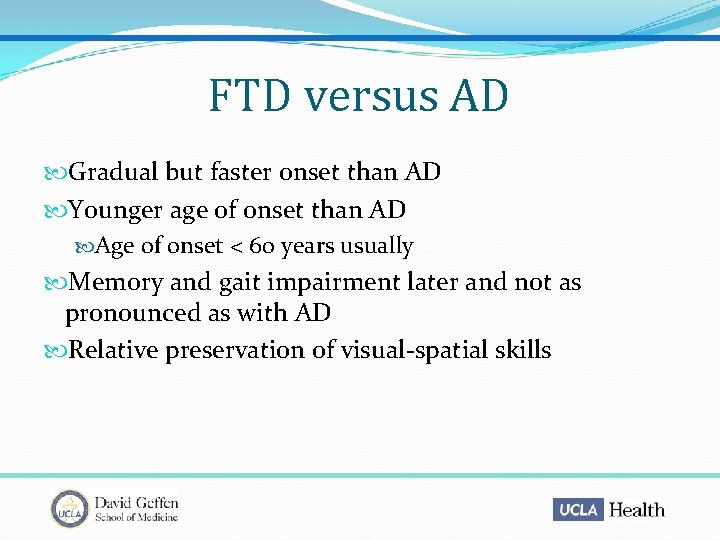 FTD versus AD

Gradual but faster onset than AD

Younger age of onset than AD

Age of onset < 60 years usually

Memory and gait impairment later and not as pronounced as with AD

Relative preservation of visual-spatial skills

UCLA David Geffen School of Medicine

UCLA Health